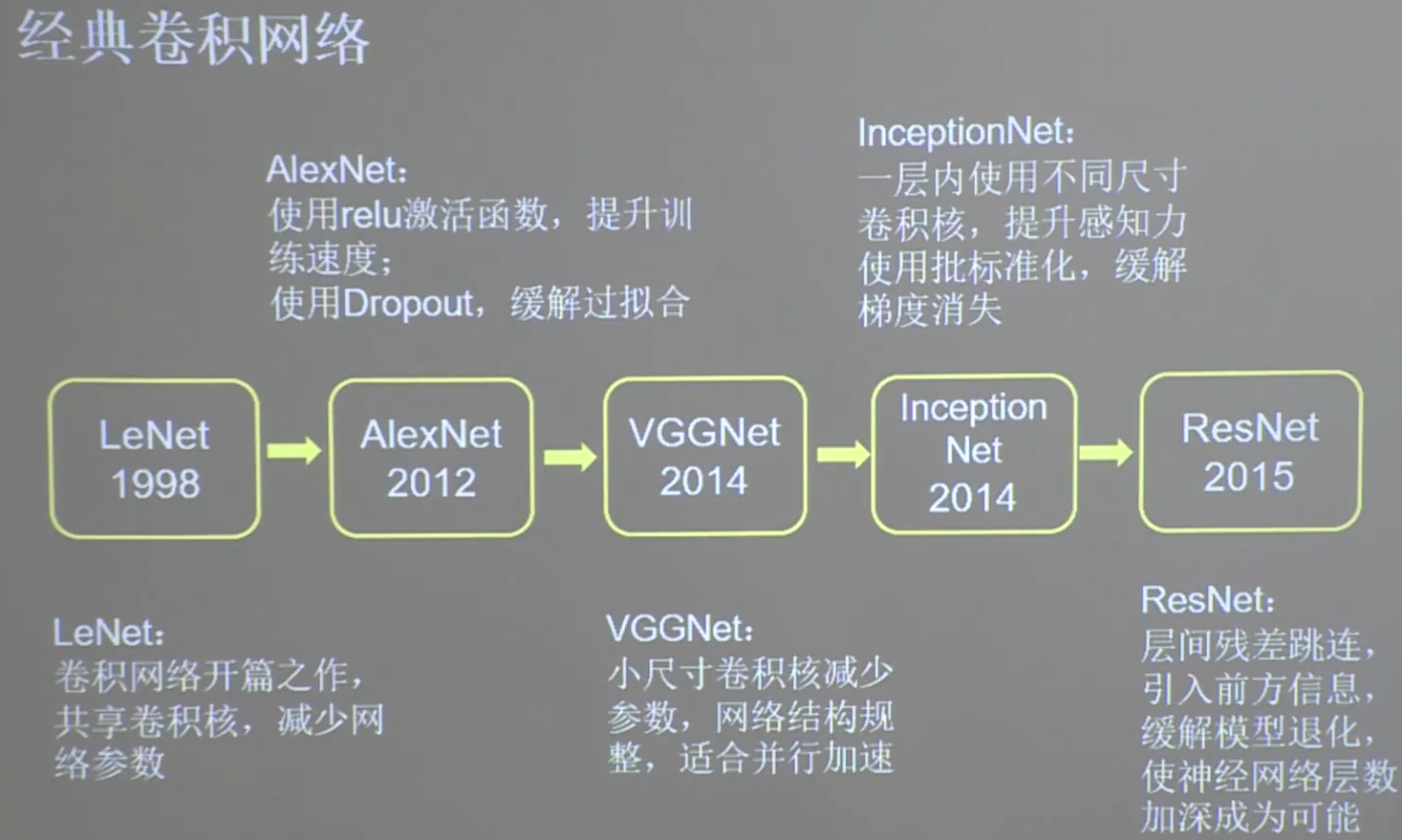 经典卷积网络

AlexNet:
使用relu激活函数，提升训练速度;
使用Dropout，缓解过拟合

InceptionNet:
一层内使用不同尺寸卷积核，提升感知力
使用批标准化，缓解梯度消失

LeNet
1998

AlexNet
2012

VGGNet
2014

Inception
Net
2014

ResNet
2015

LeNet:
卷积网络开篇之作，共享卷积核，减少网络参数

VGGNet:
小尺寸卷积核减少参数，网络结构规整，适合并行加速

ResNet:
层间残差跳连，引入前方信息，缓解模型退化，使神经网络层数加深成为可能